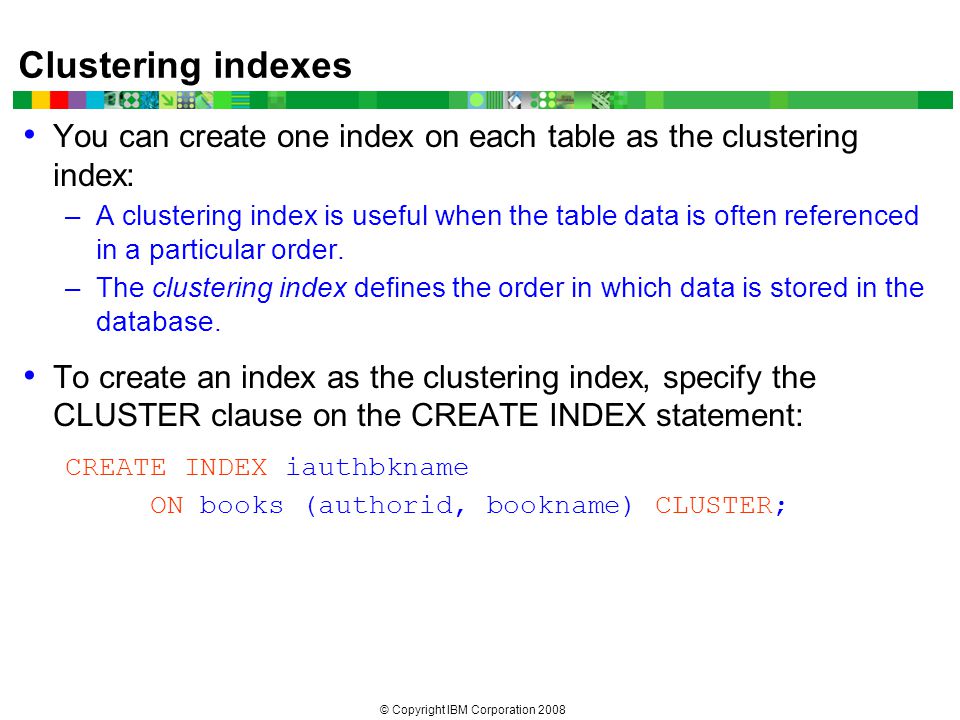 Clustering indexes

• You can create one index on each table as the clustering index:
– A clustering index is useful when the table data is often referenced in a particular order.
– The clustering index defines the order in which data is stored in the database.

• To create an index as the clustering index, specify the CLUSTER clause on the CREATE INDEX statement:

CREATE INDEX iauthbkname
ON books (authorid, bookname) CLUSTER;

© Copyright IBM Corporation 2008